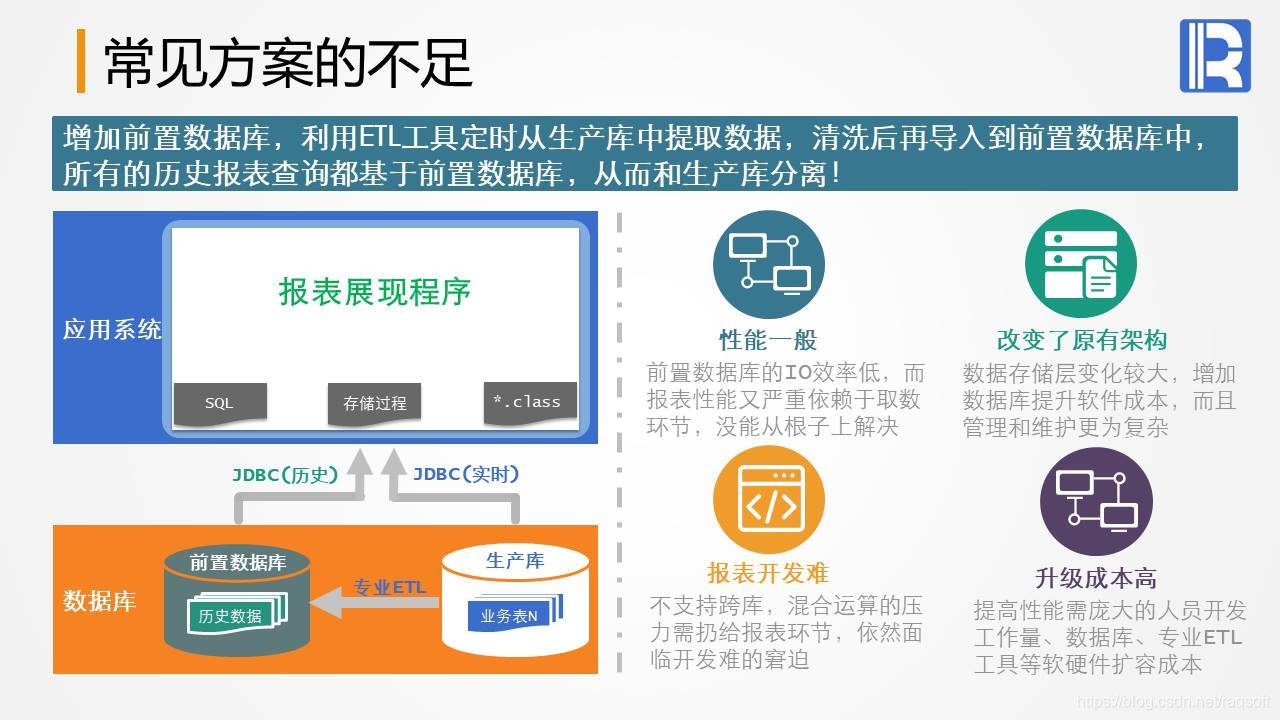 常见方案的不足

增加前置数据库，利用ETL工具定时从生产库中提取数据，清洗后再导入到前置数据库中，所有的历史报表查询都基于前置数据库，从而和生产库分离！

应用系统

报表展现程序

SQL

存储过程

*.class

JDBC（历史）

JDBC（实时）

数据库

前置数据库

历史数据

专业ETL

生产库

业务表N

性能一般

前置数据库的IO效率低，而报表性能又严重依赖于取数环节，没能从根子上解决

改变了原有架构

数据存储层变化较大，增加数据库提升软件成本，而且管理和维护更为复杂

报表开发难

不支持跨库，混合运算的压力需扔给报表环节，依然面临开发难的窘迫

升级成本高

提高性能需庞大的人员开发工作量、数据库、专业ETL工具等软硬件扩容成本

https://blog.csdn.net/raqsoft